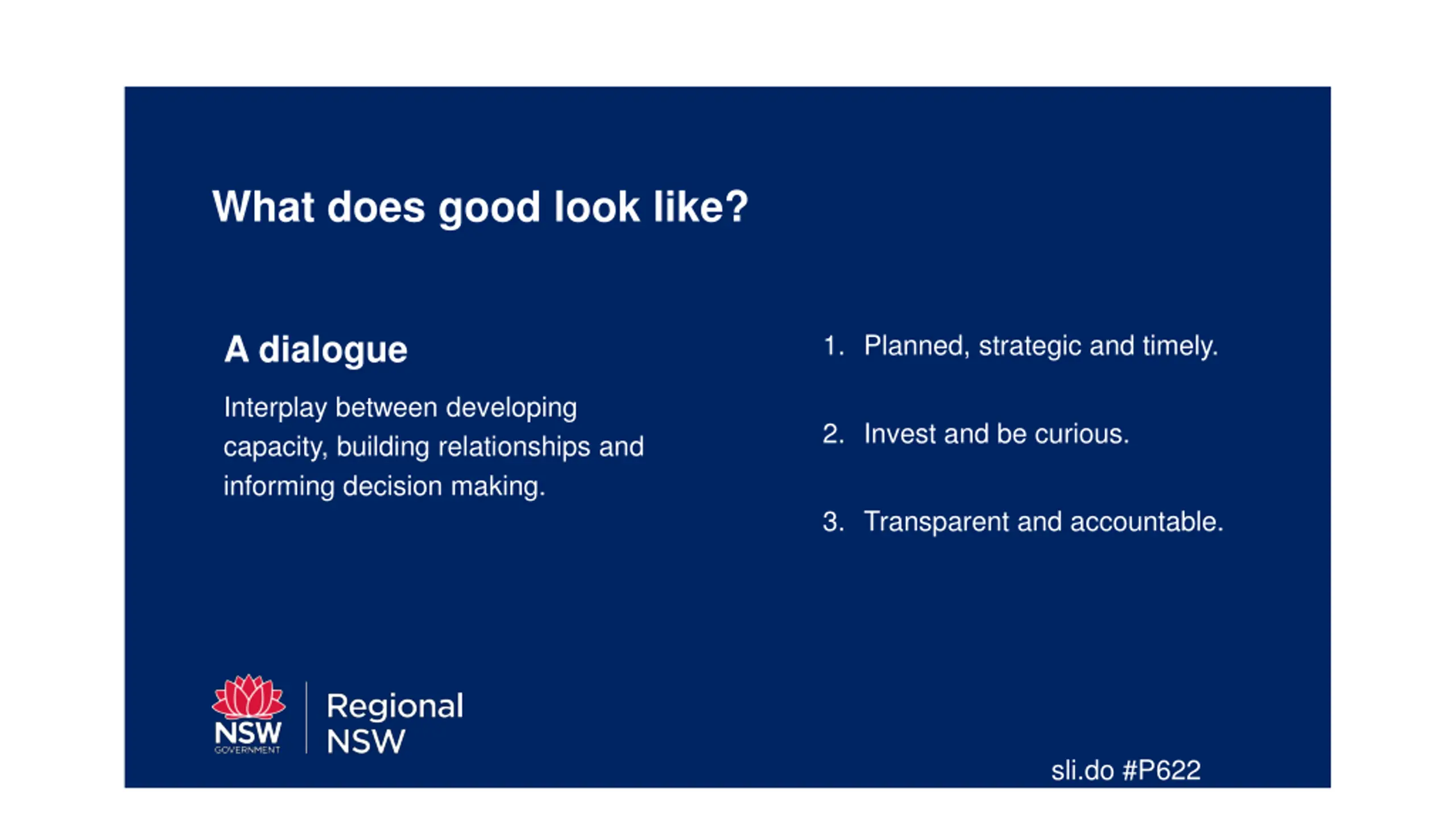 What does good look like?

A dialogue

Interplay between developing capacity, building relationships and informing decision making.

1. Planned, strategic and timely.

2. Invest and be curious.

3. Transparent and accountable.

NSW GOVERNMENT

Regional NSW

sli.do #P622